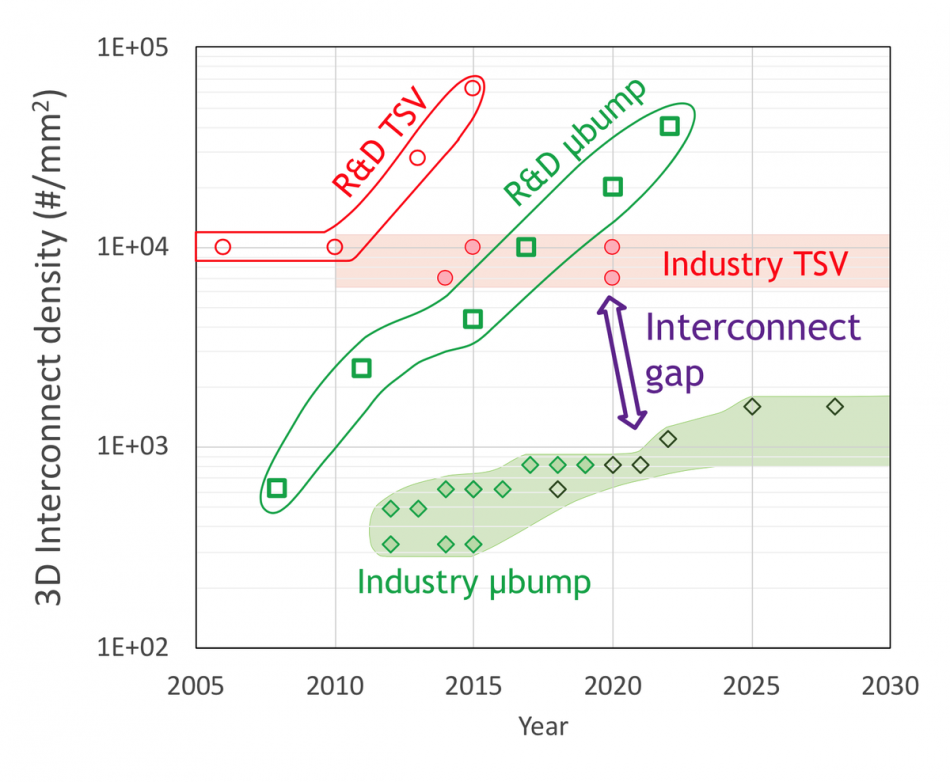 3D Interconnect density (#/mm$^2$)

1E+05
1E+04
1E+03
1E+02

R&D TSV
R&D µbump
Industry TSV
Interconnect gap
Industry µbump

2005 2010 2015 2020 2025 2030
Year